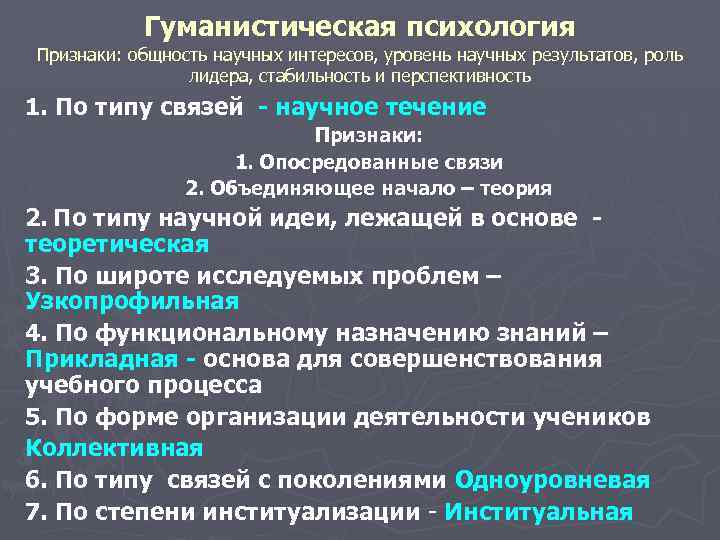 Гуманистическая психология
Признаки: общность научных интересов, уровень научных результатов, роль лидера, стабильность и перспективность

1. По типу связей - научное течение
Признаки:
1. Опосредованные связи
2. Объединяющее начало – теория

2. По типу научной идеи, лежащей в основе - теоретическая

3. По широте исследуемых проблем – Узкопрофильная

4. По функциональному назначению знаний – Прикладная - основа для совершенствования учебного процесса

5. По форме организации деятельности учеников Коллективная

6. По типу связей с поколениями Одноуровневая

7. По степени институализации - Институальная